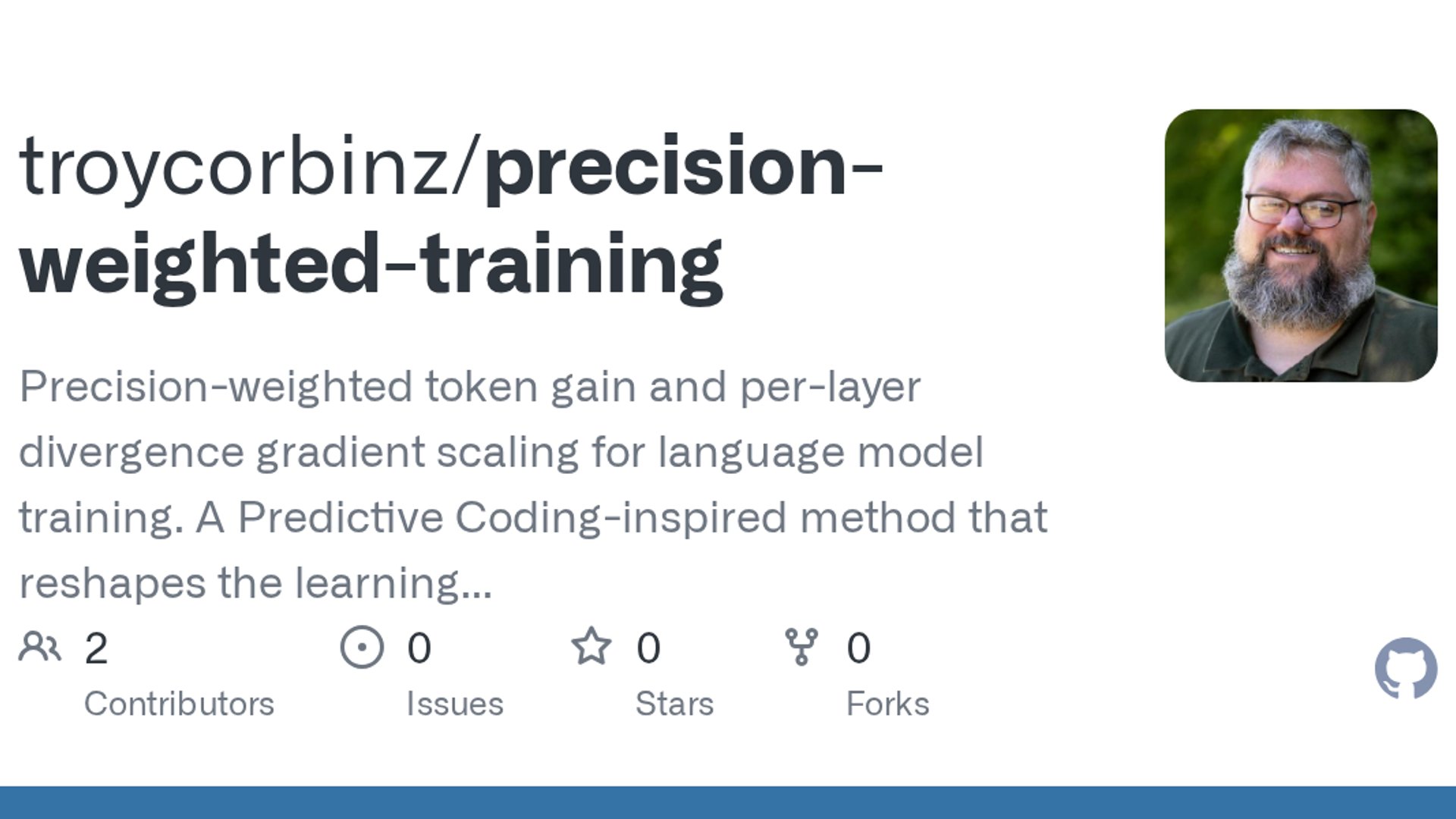 troycorbinz/precision-weighted-training

Precision-weighted token gain and per-layer divergence gradient scaling for language model training. A Predictive Coding-inspired method that reshapes the learning...

2 Contributors

0 Issues

0 Stars

0 Forks